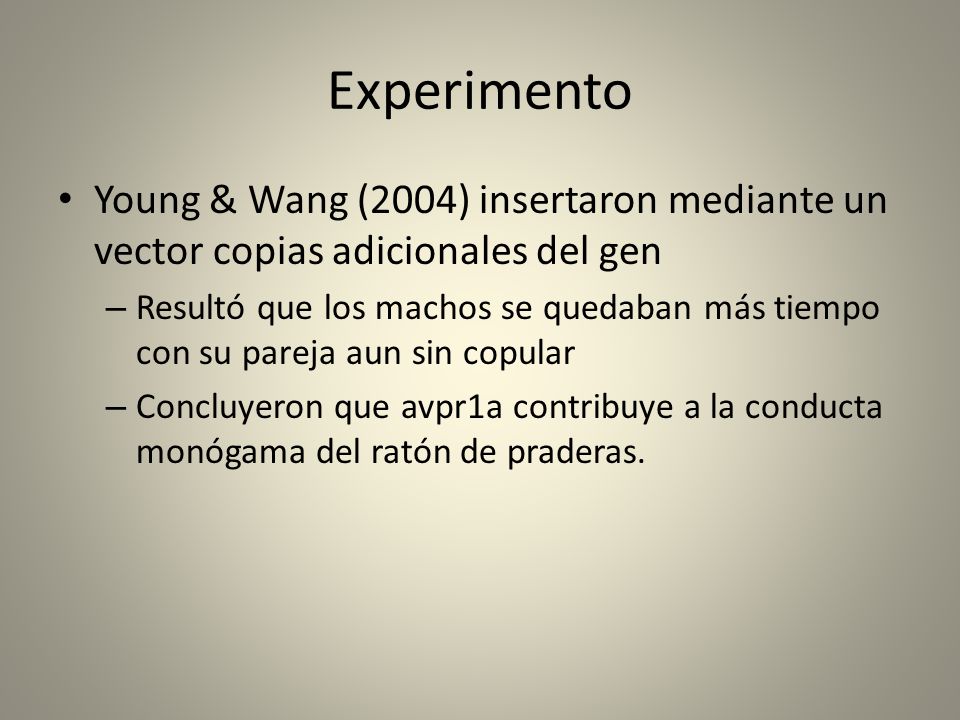 Experimento

• Young & Wang (2004) insertaron mediante un vector copias adicionales del gen

– Resultó que los machos se quedaban más tiempo con su pareja aun sin copular

– Concluyeron que avpr1a contribuye a la conducta monógama del ratón de praderas.